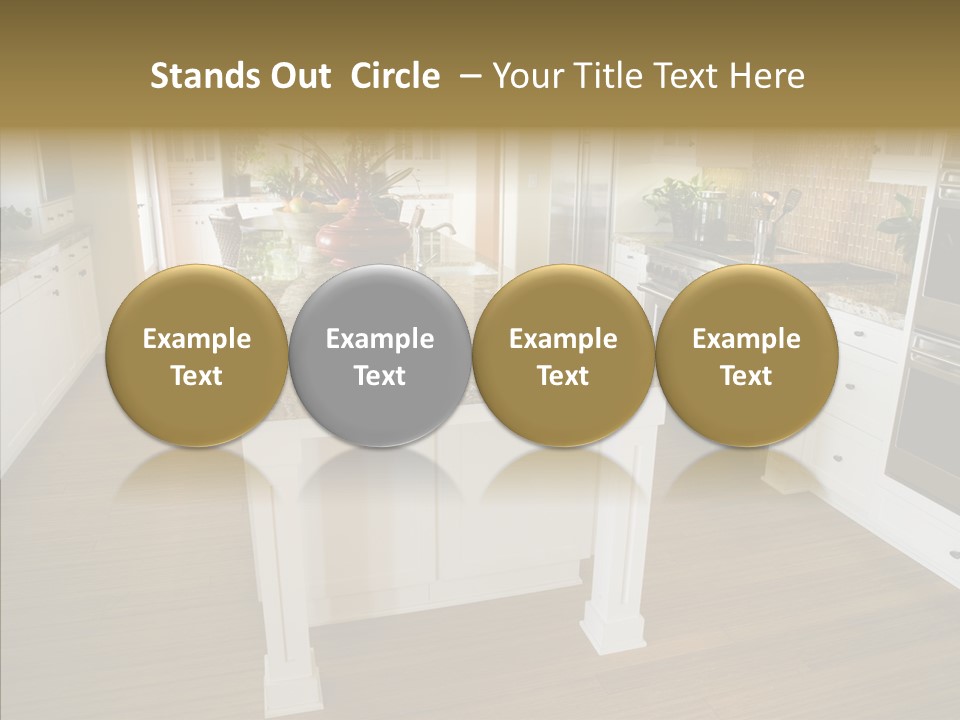 Stands Out Circle – Your Title Text Here

Example Text

Example Text

Example Text

Example Text